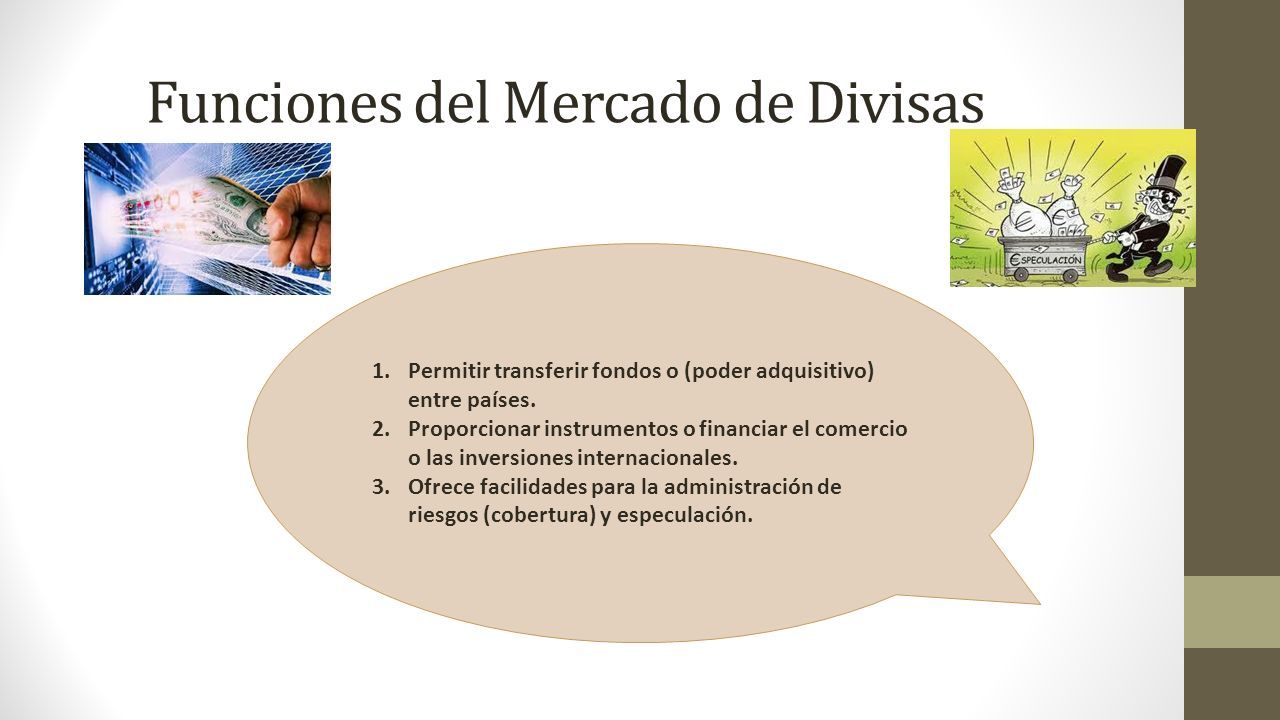 Funciones del Mercado de Divisas

€SPECULACIÓN

1. Permitir transferir fondos o (poder adquisitivo) entre países.
2. Proporcionar instrumentos o financiar el comercio o las inversiones internacionales.
3. Ofrece facilidades para la administración de riesgos (cobertura) y especulación.